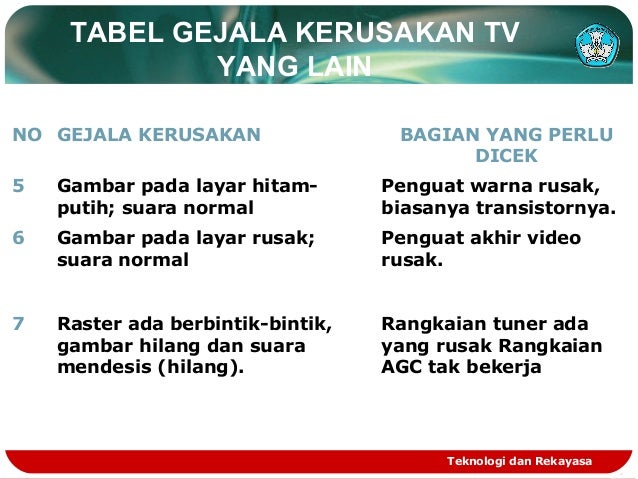 TABEL GEJALA KERUSAKAN TV YANG LAIN

| NO | GEJALA KERUSAKAN | BAGIAN YANG PERLU DICEK |
|---|---|---|
| 5 | Gambar pada layar hitam-putih; suara normal | Penguat warna rusak, biasanya transistornya. |
| 6 | Gambar pada layar rusak; suara normal | Penguat akhir video rusak. |
| 7 | Raster ada berbintik-bintik, gambar hilang dan suara mendesis (hilang). | Rangkaian tuner ada yang rusak Rangkaian AGC tak bekerja |

Teknologi dan Rekayasa